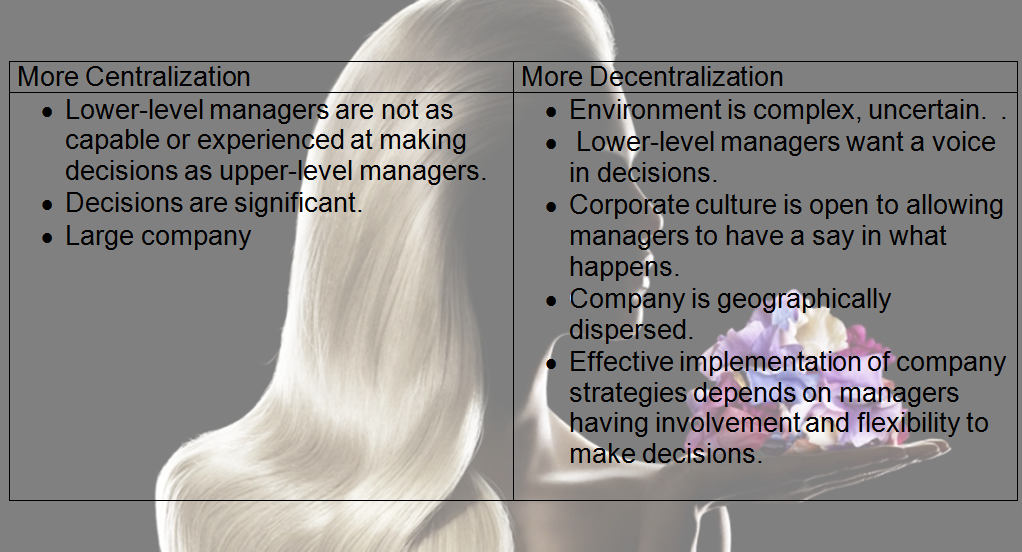 | More Centralization | More Decentralization |
|---|---|
| • Lower-level managers are not as capable or experienced at making decisions as upper-level managers. • Decisions are significant. • Large company | • Environment is complex, uncertain. . • Lower-level managers want a voice in decisions. • Corporate culture is open to allowing managers to have a say in what happens. • Company is geographically dispersed. • Effective implementation of company strategies depends on managers having involvement and flexibility to make decisions. |